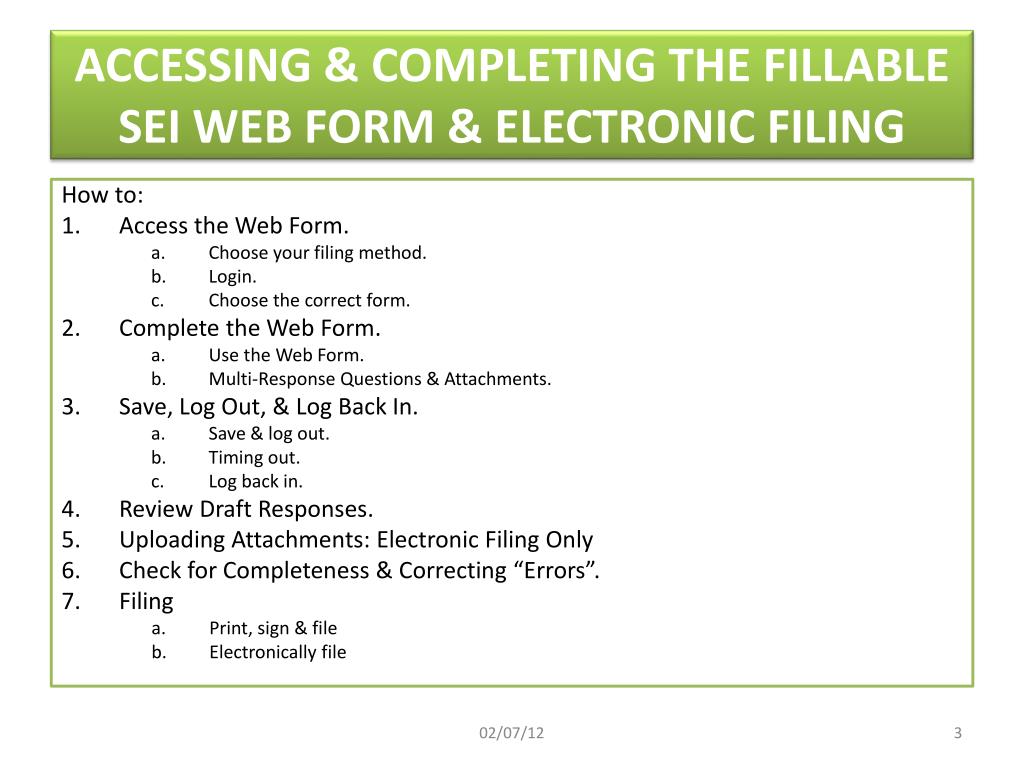 ACCESSING & COMPLETING THE FILLABLE SEI WEB FORM & ELECTRONIC FILING

How to:
1. Access the Web Form.
a. Choose your filing method.
b. Login.
c. Choose the correct form.
2. Complete the Web Form.
a. Use the Web Form.
b. Multi-Response Questions & Attachments.
3. Save, Log Out, & Log Back In.
a. Save & log out.
b. Timing out.
c. Log back in.
4. Review Draft Responses.
5. Uploading Attachments: Electronic Filing Only
6. Check for Completeness & Correcting “Errors”.
7. Filing
a. Print, sign & file
b. Electronically file

02/07/12

3